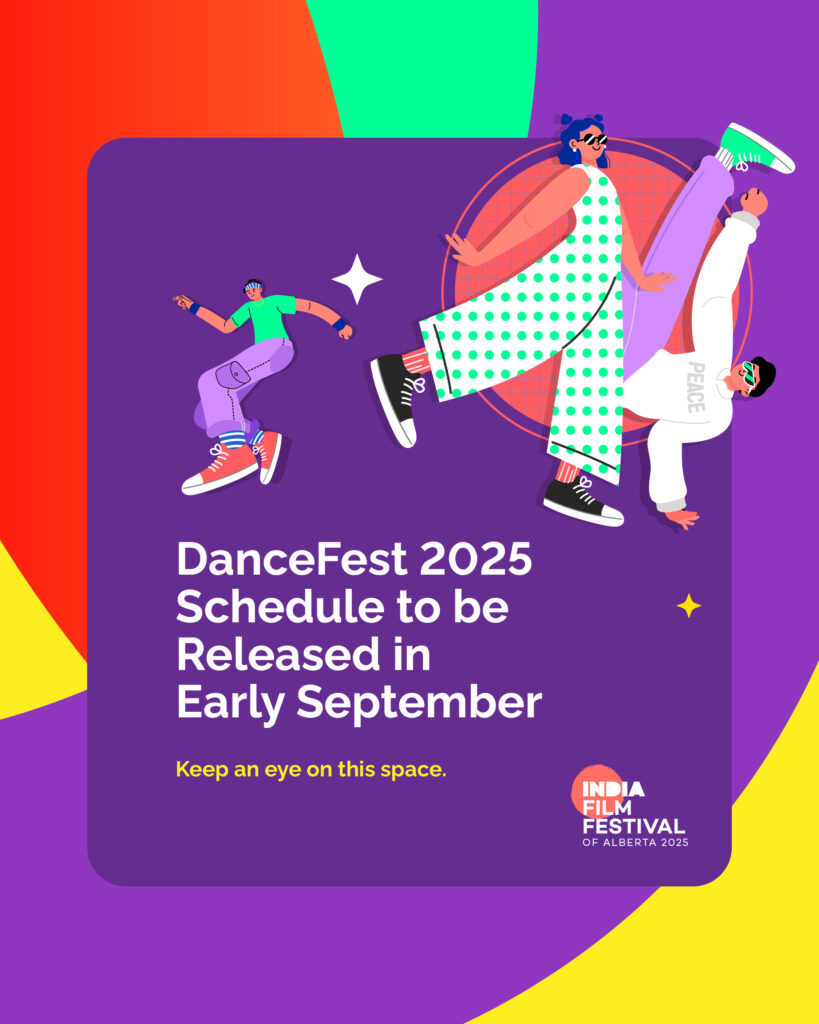 PEACE

DanceFest 2025 Schedule to be Released in Early September

Keep an eye on this space.

INDIA FILM FESTIVAL OF ALBERTA 2025